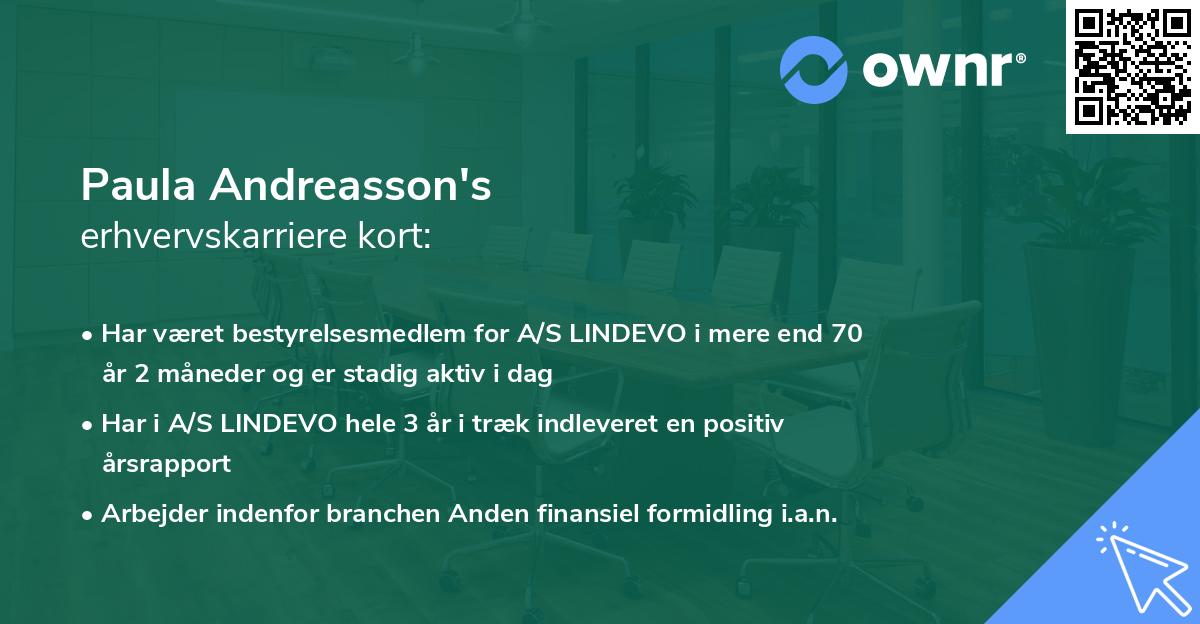 ownr®

Paula Andreasson's
erhvervskarriere kort:

• Har været bestyrelsesmedlem for A/S LINDEVO i mere end 70 år 2 måneder og er stadig aktiv i dag

• Har i A/S LINDEVO hele 3 år i træk indleveret en positiv årsrapport

• Arbejder indenfor branchen Anden finansiel formidling i.a.n.